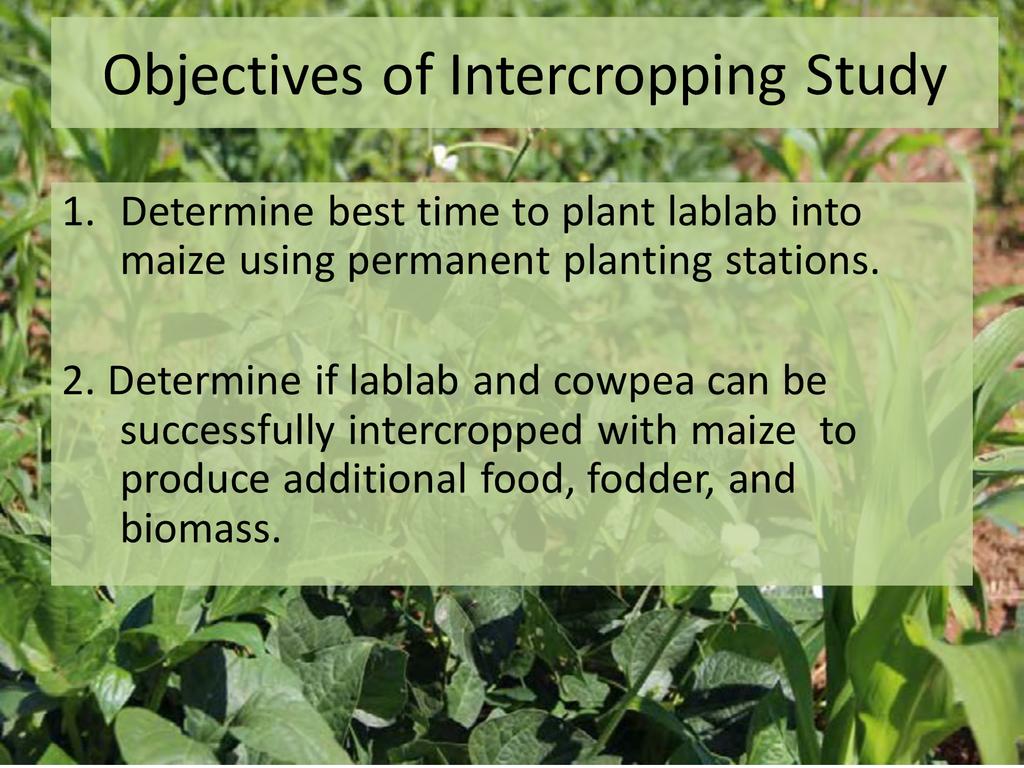 Objectives of Intercropping Study

1. Determine best time to plant lablab into maize using permanent planting stations.

2. Determine if lablab and cowpea can be successfully intercropped with maize to produce additional food, fodder, and biomass.